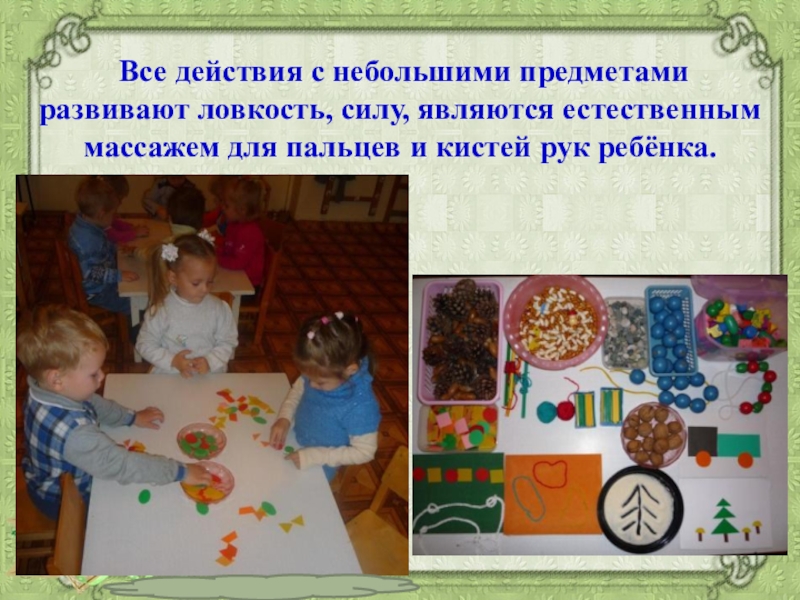 Все действия с небольшими предметами развивают ловкость, силу, являются естественным массажем для пальцев и кистей рук ребёнка.